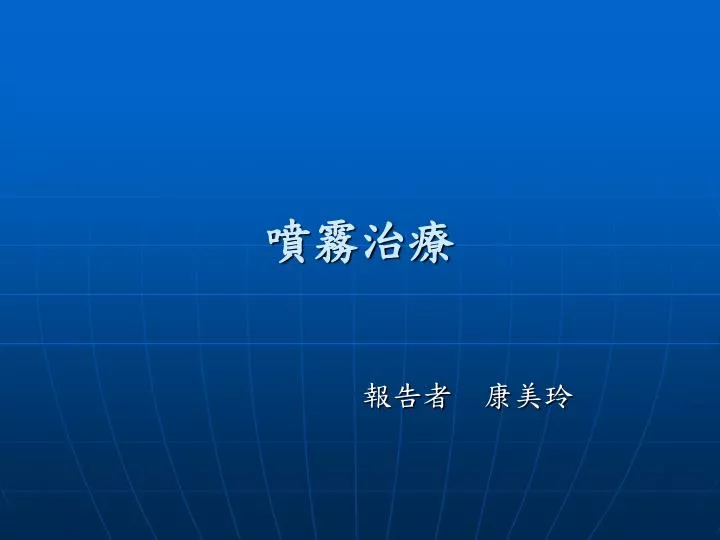 噴霧治療

報告者　康美玲